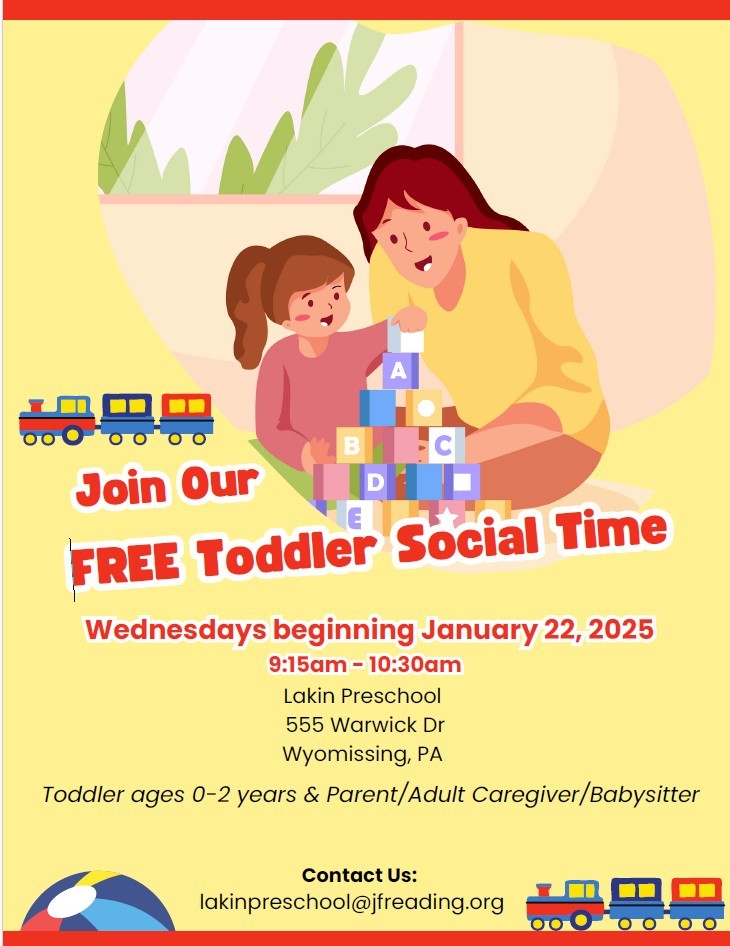 A
B C
D
E

Join Our
FREE Toddler Social Time

Wednesdays beginning January 22, 2025
9:15am - 10:30am
Lakin Preschool
555 Warwick Dr
Wyomissing, PA

Toddler ages 0-2 years & Parent/Adult Caregiver/Babysitter

Contact Us:
lakinpreschool@jfreading.org